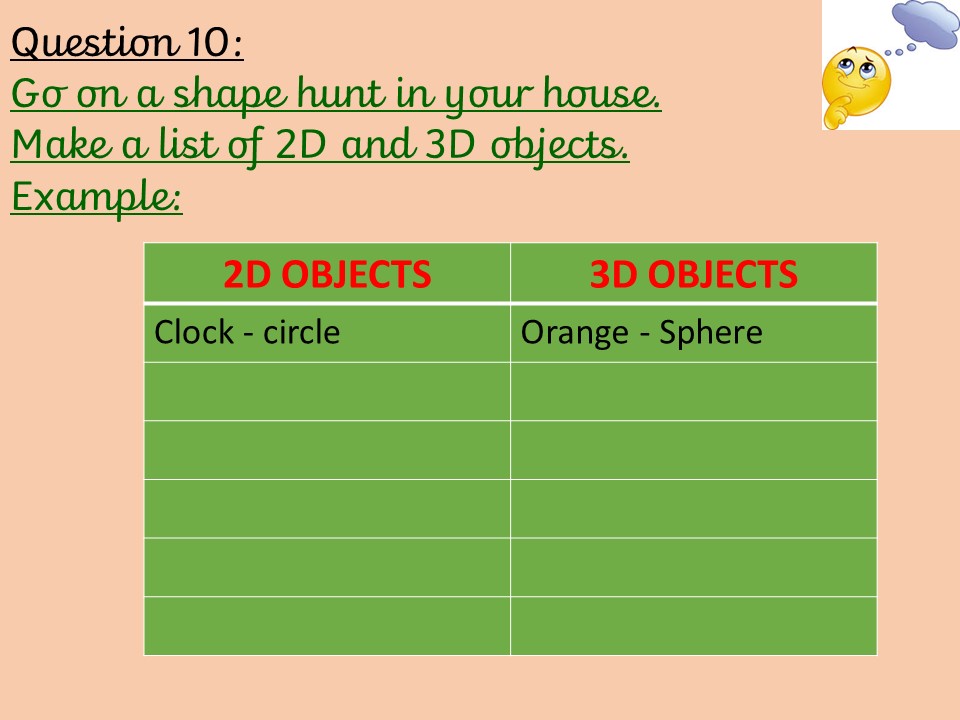 Question 10:
Go on a shape hunt in your house.
Make a list of 2D and 3D objects.
Example:

| 2D OBJECTS | 3D OBJECTS |
|---|---|
| Clock - circle | Orange - Sphere |
| | |
| | |
| | |
| | |
| | |